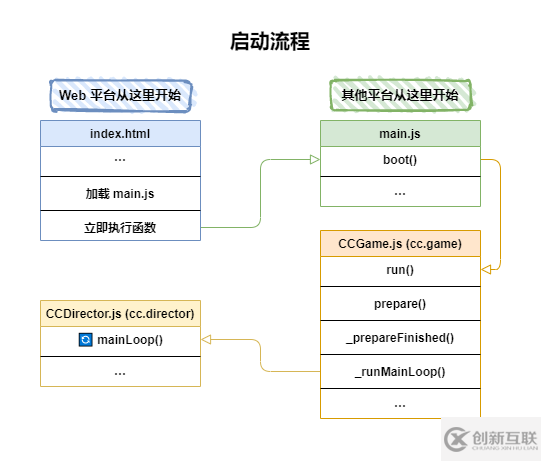 启动流程

Web 平台从这里开始

index.html

...

加载 main.js

立即执行函数

其他平台从这里开始

main.js

boot()

...

CCGame.js (cc.game)

run()

prepare()

_prepareFinished()

_runMainLoop()

...

CCDirector.js (cc.director)

mainLoop()

...

创新互联
CHUANG XIN HU LIAN